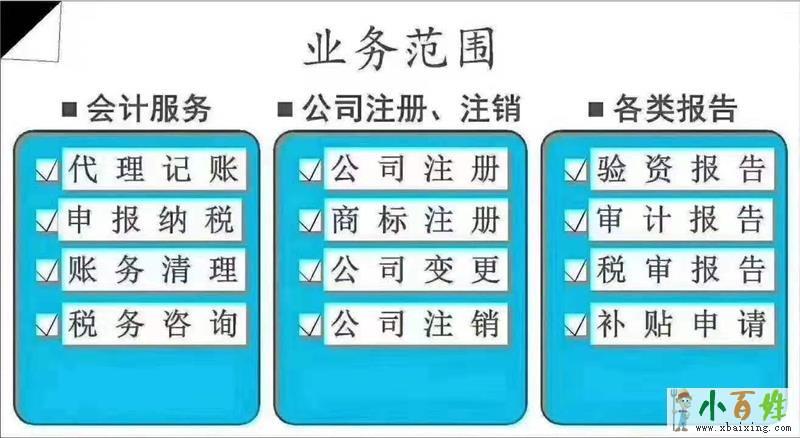 业务范围

■ 会计服务
☑ 代理记账
☑ 申报纳税
☑ 账务清理
☑ 税务咨询

■ 公司注册、注销
☑ 公司注册
☑ 商标注册
☑ 公司变更
☑ 公司注销

■ 各类报告
☑ 验资报告
☑ 审计报告
☑ 税审报告
☑ 补贴申请

小百姓
www.xbaixing.com